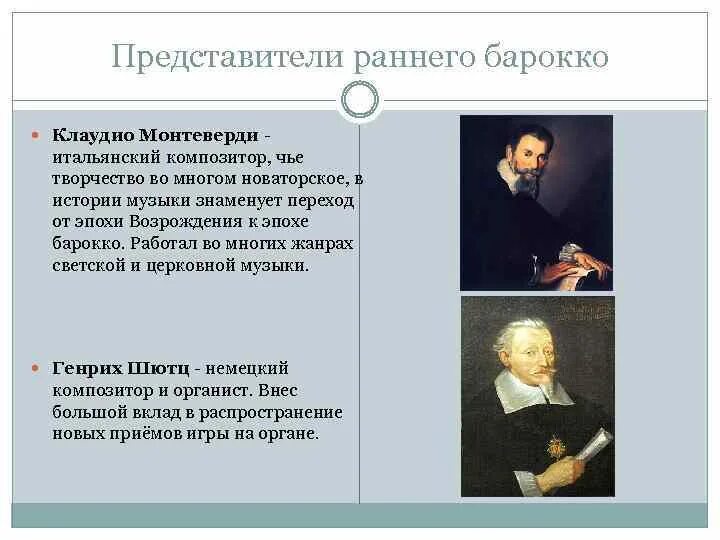 Представители раннего барокко

Клаудио Монтеверди - итальянский композитор, чье творчество во многом новаторское, в истории музыки знаменует переход от эпохи Возрождения к эпохе барокко. Работал во многих жанрах светской и церковной музыки.

Генрих Шютц - немецкий композитор и органист. Внес большой вклад в распространение новых приёмов игры на органе.